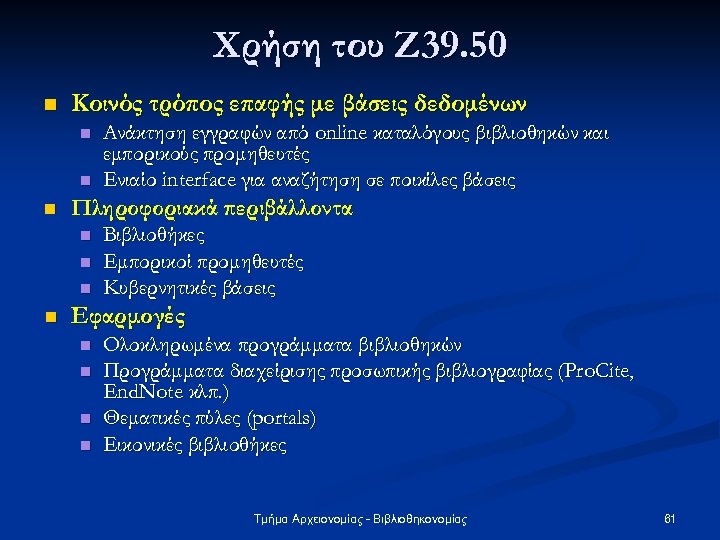 Χρήση του Z39.50

Κοινός τρόπος επαφής με βάσεις δεδομένων
Ανάκτηση εγγραφών από online καταλόγους βιβλιοθηκών και εμπορικούς προμηθευτές
Ενιαίο interface για αναζήτηση σε ποικίλες βάσεις

Πληροφοριακά περιβάλλοντα
Βιβλιοθήκες
Εμπορικοί προμηθευτές
Κυβερνητικές βάσεις

Εφαρμογές
Ολοκληρωμένα προγράμματα βιβλιοθηκών
Προγράμματα διαχείρισης προσωπικής βιβλιογραφίας (ProCite, EndNote κλπ.)
Θεματικές πύλες (portals)
Εικονικές βιβλιοθήκες

Τμήμα Αρχειονομίας - Βιβλιοθηκονομίας

61